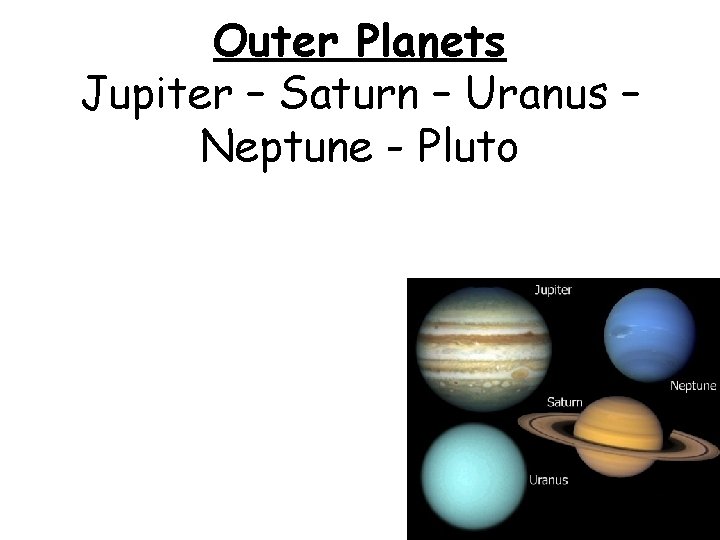 Outer Planets
Jupiter – Saturn – Uranus – Neptune - Pluto

Jupiter
Neptune
Saturn
Uranus